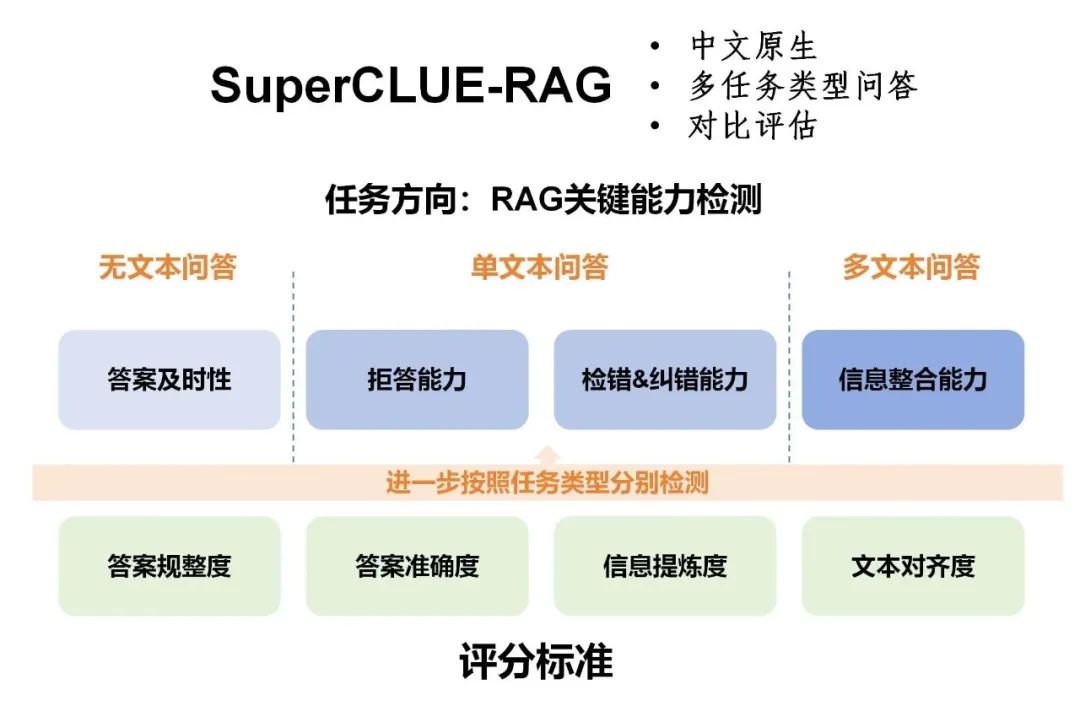 SuperCLUE-RAG

• 中文原生
• 多任务类型问答
• 对比评估

任务方向：RAG关键能力检测

无文本问答

单文本问答

多文本问答

答案及时性

拒答能力

检错&纠错能力

信息整合能力

进一步按照任务类型分别检测

答案规整度

答案准确度

信息提炼度

文本对齐度

评分标准